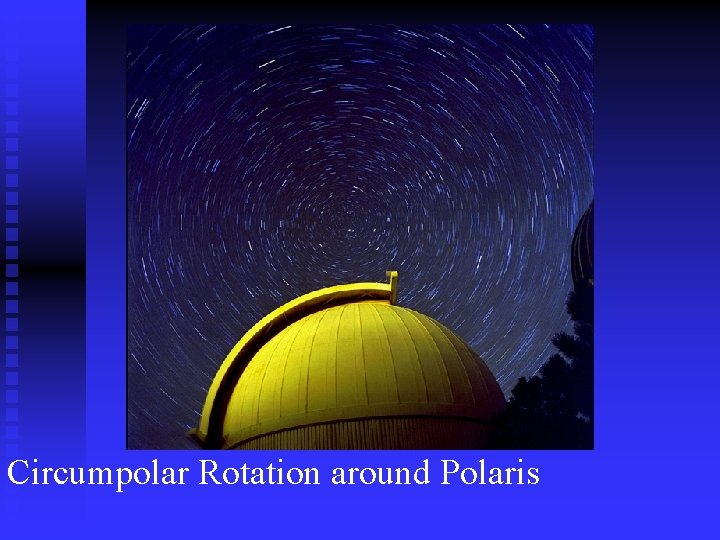 Circumpolar Rotation around Polaris